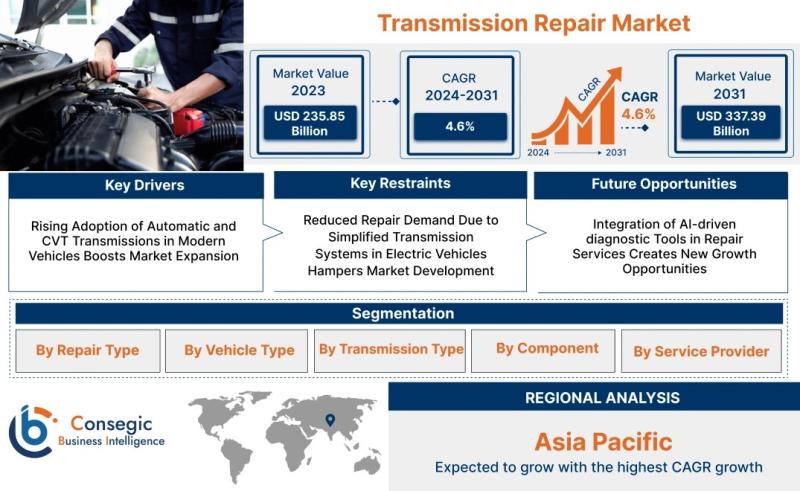 Transmission Repair Market

Market Value
2023
USD 235.85 Billion

CAGR
2024-2031
4.6%

CAGR
2024
2031

CAGR
4.6%

Market Value
2031
USD 337.39 Billion

Key Drivers
Rising Adoption of Automatic and CVT Transmissions in Modern Vehicles Boosts Market Expansion

Key Restraints
Reduced Repair Demand Due to Simplified Transmission Systems in Electric Vehicles Hampers Market Development

Future Opportunities
Integration of AI-driven diagnostic Tools in Repair Services Creates New Growth Opportunities

Segmentation
By Repair Type
By Vehicle Type
By Transmission Type
By Component
By Service Provider

Consegic
Business Intelligence

REGIONAL ANALYSIS
Asia Pacific
Expected to grow with the highest CAGR growth